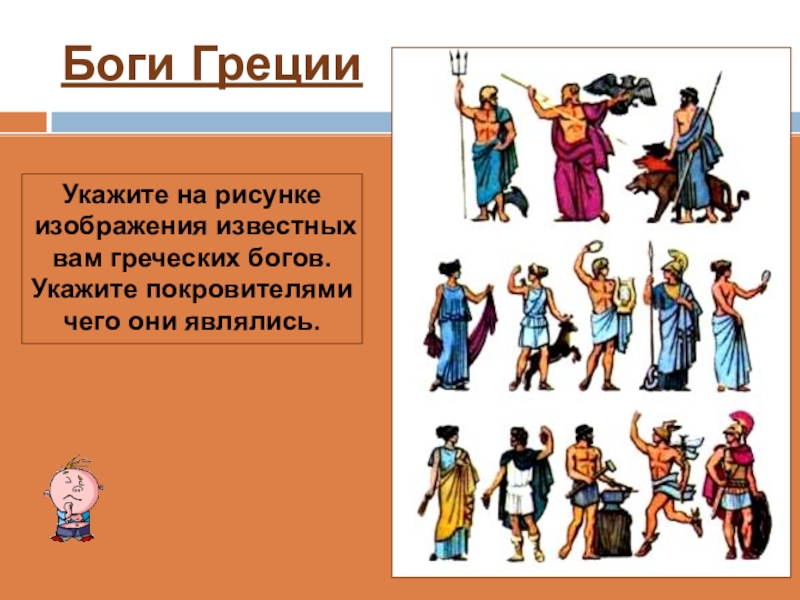 Боги Греции

Укажите на рисунке изображения известных вам греческих богов. Укажите покровителями чего они являлись.